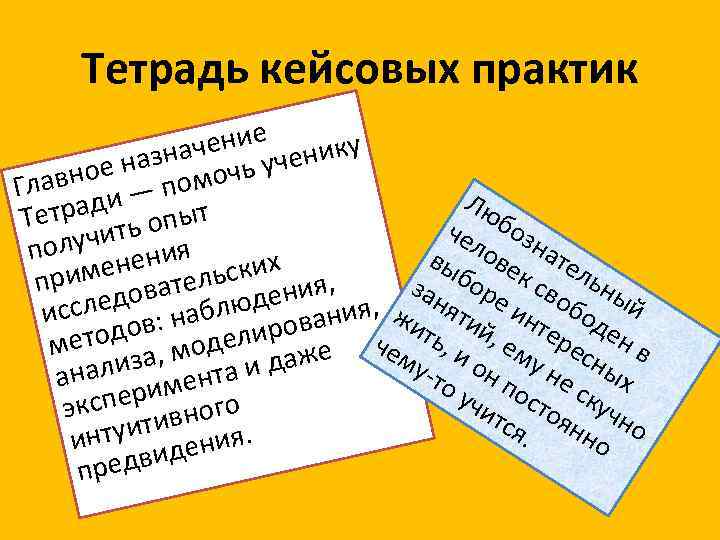 Тетрадь кейсовых практик

Главное назначение Тетради — помочь ученику получить опыт применения исследовательских методов: наблюдения, анализа, моделирования, эксперимента и даже интуитивного предвидения.

Любознательный человек свободен в выборе интересных занятий, ему не скучно жить, и он постоянно чему-то учится.